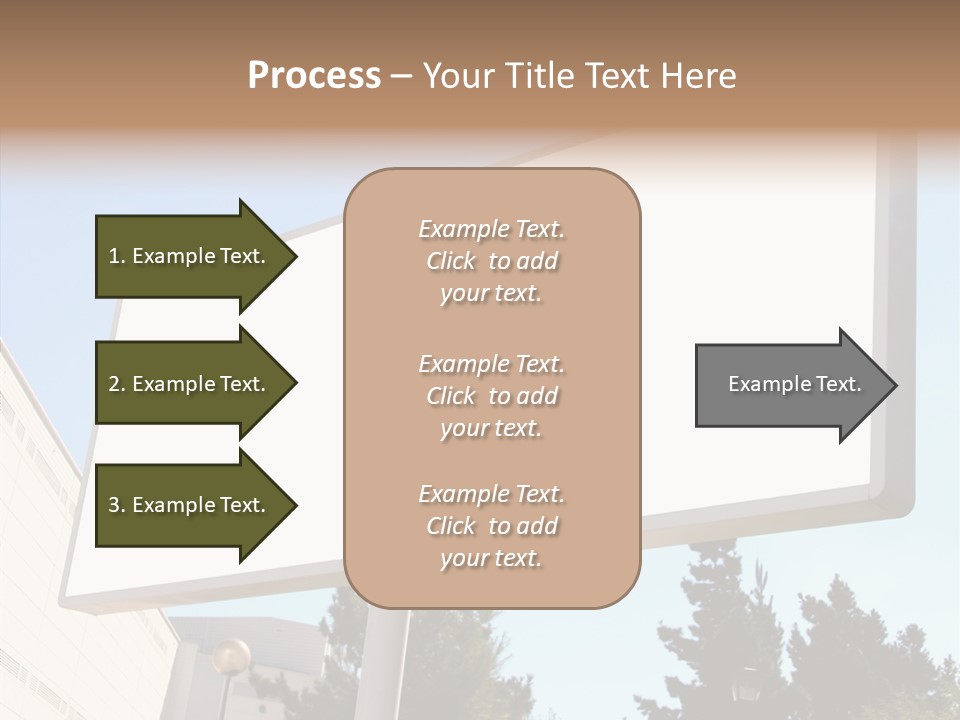 Process – Your Title Text Here

1. Example Text.

2. Example Text.

3. Example Text.

Example Text. Click to add your text.

Example Text. Click to add your text.

Example Text. Click to add your text.

Example Text.